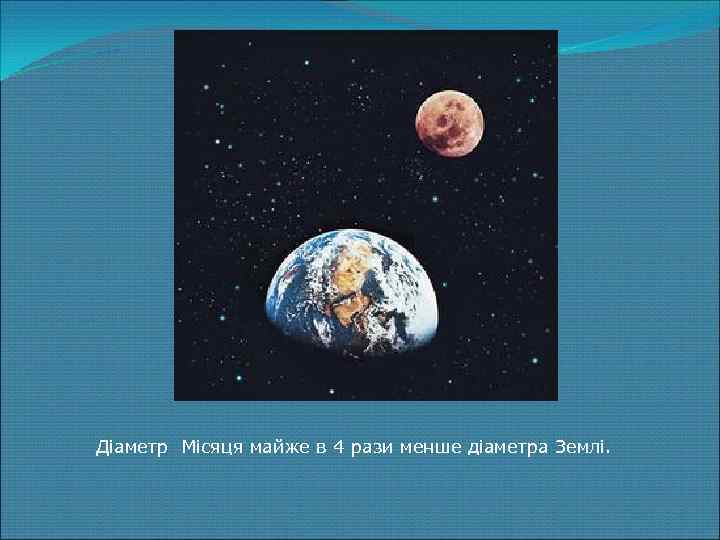 Діаметр  Місяця майже в 4 рази менше діаметра Землі.